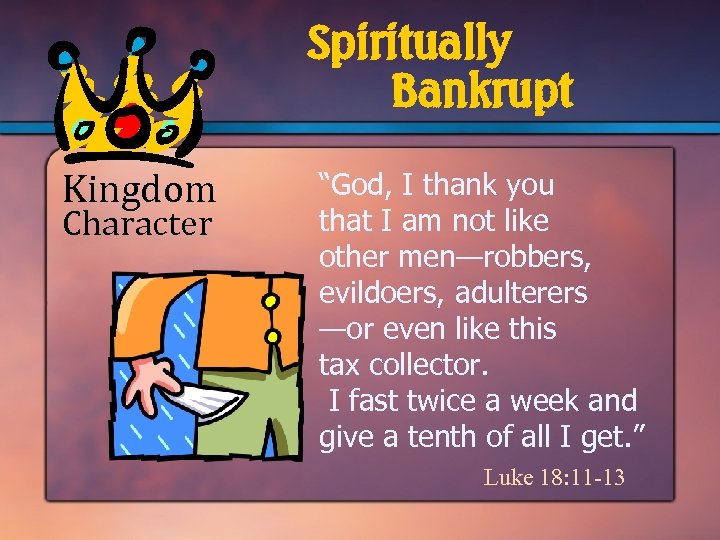 Spiritually Bankrupt

Kingdom Character

“God, I thank you that I am not like other men—robbers, evildoers, adulterers —or even like this tax collector. I fast twice a week and give a tenth of all I get.”

Luke 18:11-13